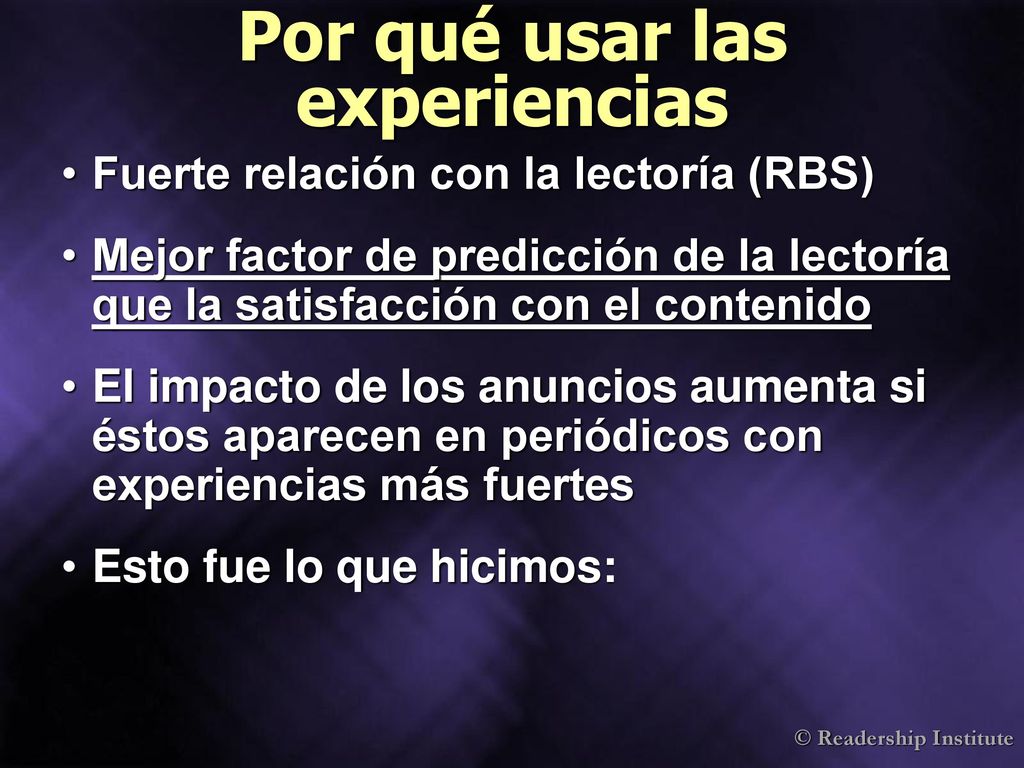 Por qué usar las experiencias

• Fuerte relación con la lectoría (RBS)

• Mejor factor de predicción de la lectoría que la satisfacción con el contenido

• El impacto de los anuncios aumenta si éstos aparecen en periódicos con experiencias más fuertes

• Esto fue lo que hicimos:

© Readership Institute